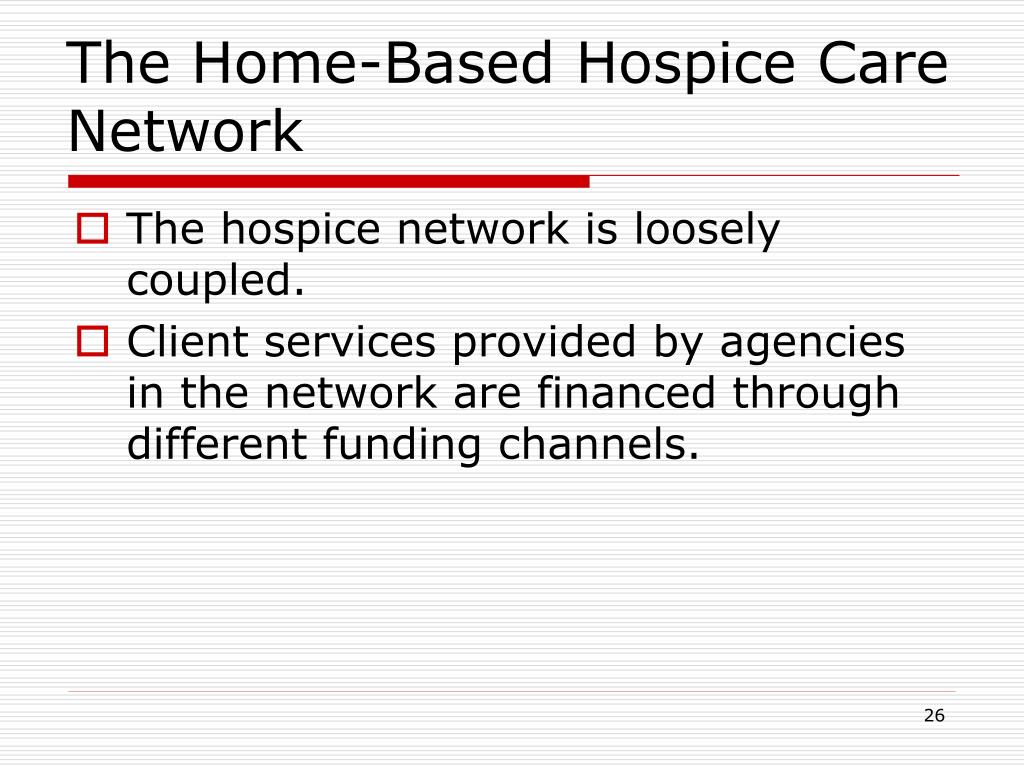 The Home-Based Hospice Care Network

The hospice network is loosely coupled.

Client services provided by agencies in the network are financed through different funding channels.

26